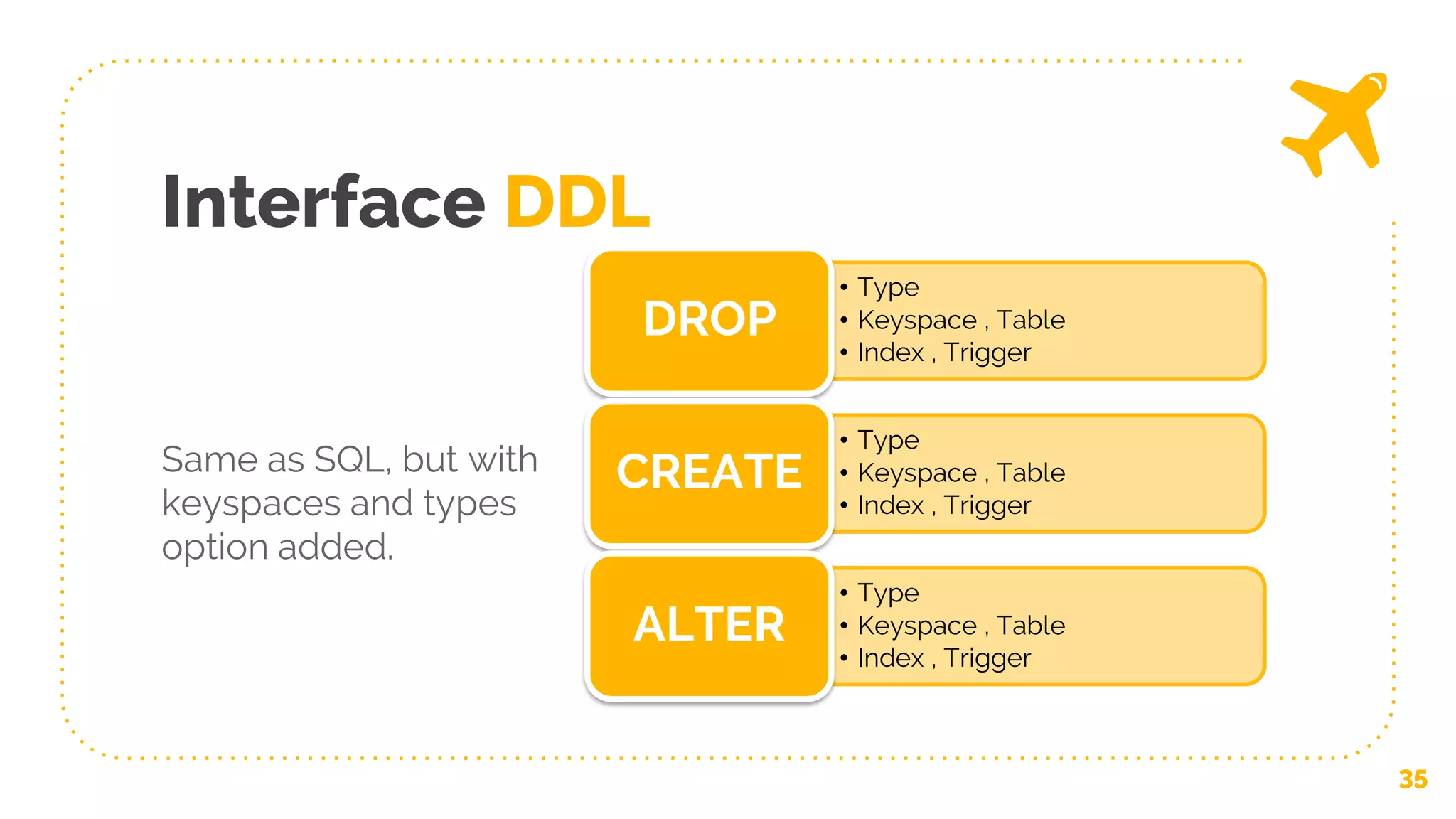 Interface DDL

Same as SQL, but with keyspaces and types option added.

DROP
• Type
• Keyspace , Table
• Index , Trigger

CREATE
• Type
• Keyspace , Table
• Index , Trigger

ALTER
• Type
• Keyspace , Table
• Index , Trigger

35